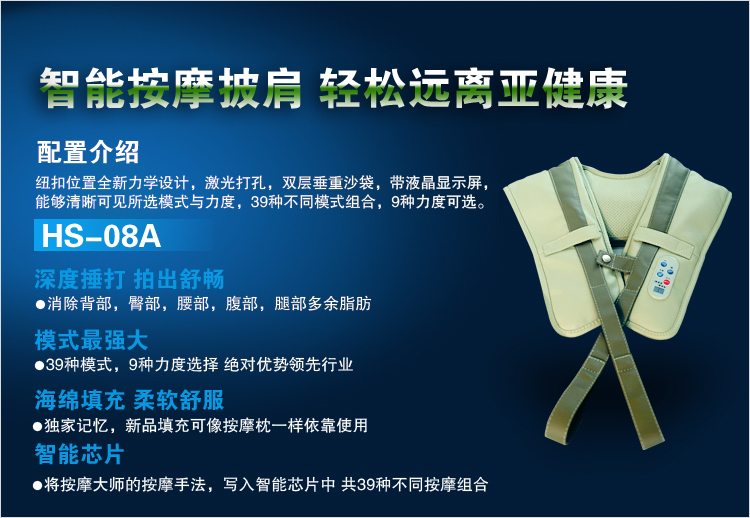 智能按摩披肩 轻松远离亚健康

配置介绍

纽扣位置全新力学设计，激光打孔，双层垂重沙袋，带液晶显示屏，能够清晰可见所选模式与力度，39种不同模式组合，9种力度可选。

HS-08A

深度捶打 拍出舒畅

●消除背部，臀部，腰部，腹部，腿部多余脂肪

模式最强大

●39种模式，9种力度选择 绝对优势领先行业

海绵填充 柔软舒服

●独家记忆，新品填充可像按摩枕一样依靠使用

智能芯片

●将按摩大师的按摩手法，写入智能芯片中 共39种不同按摩组合